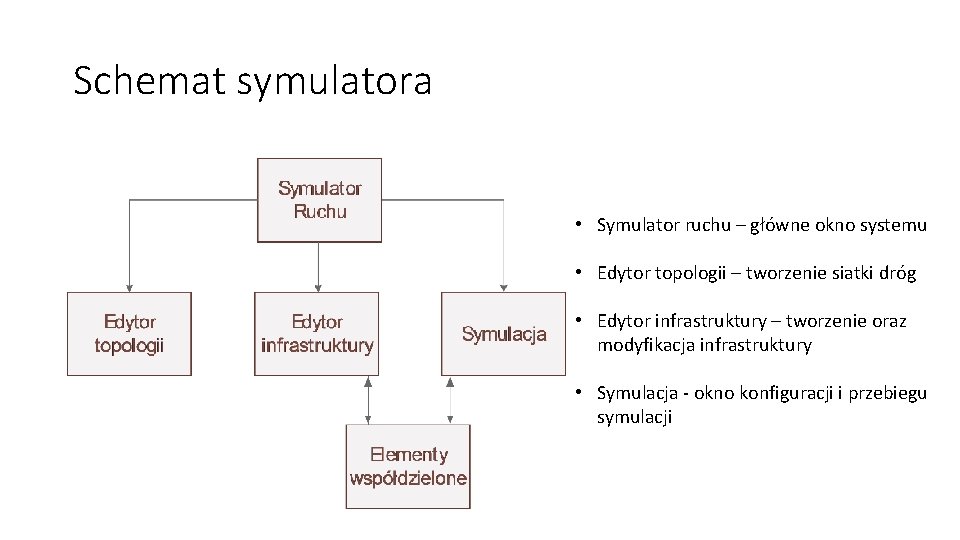 Schemat symulatora

Symulator Ruchu

Edytor topologii

Edytor infrastruktury

Symulacja

Elementy współdzielone

• Symulator ruchu – główne okno systemu

• Edytor topologii – tworzenie siatki dróg

• Edytor infrastruktury – tworzenie oraz modyfikacja infrastruktury

• Symulacja - okno konfiguracji i przebiegu symulacji